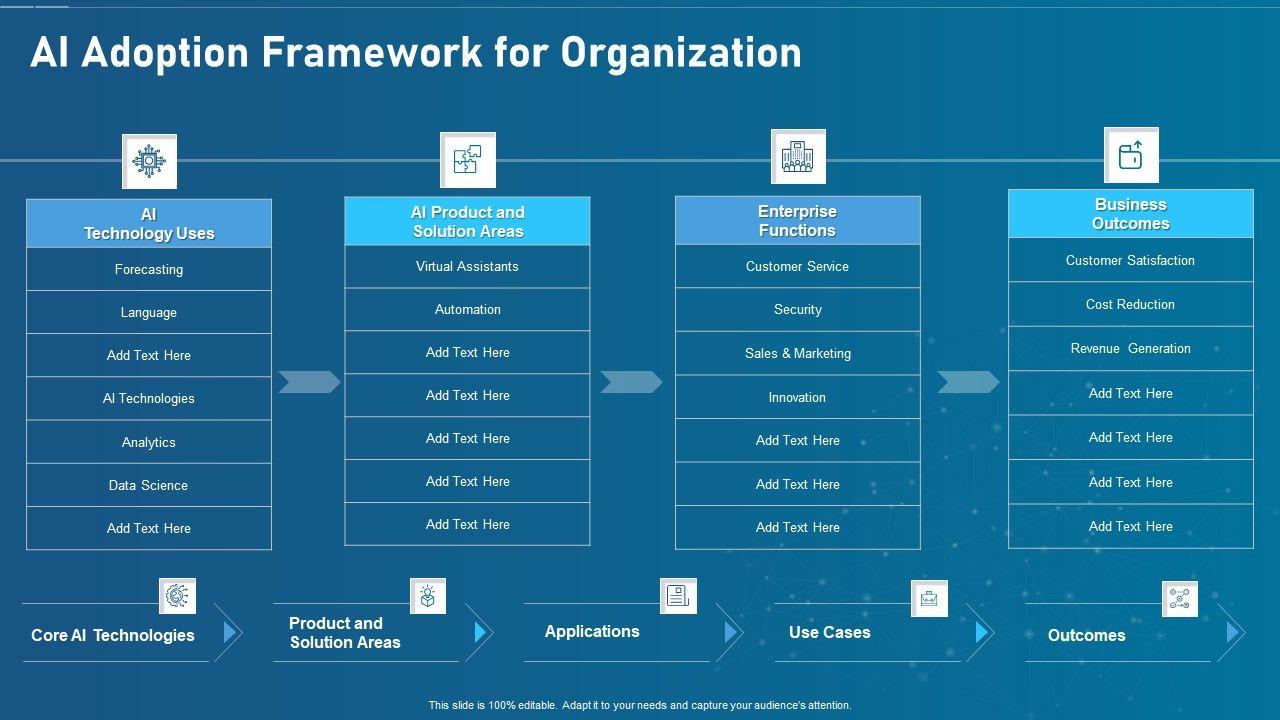 AI Adoption Framework for Organization

AI Technology Uses
Forecasting
Language
Add Text Here
AI Technologies
Analytics
Data Science
Add Text Here

AI Product and Solution Areas
Virtual Assistants
Automation
Add Text Here
Add Text Here
Add Text Here
Add Text Here
Add Text Here

Enterprise Functions
Customer Service
Security
Sales & Marketing
Innovation
Add Text Here
Add Text Here
Add Text Here

Business Outcomes
Customer Satisfaction
Cost Reduction
Revenue Generation
Add Text Here
Add Text Here
Add Text Here
Add Text Here

Core AI Technologies
Product and Solution Areas
Applications
Use Cases
Outcomes

This slide is 100% editable. Adapt it to your needs and capture your audience's attention.